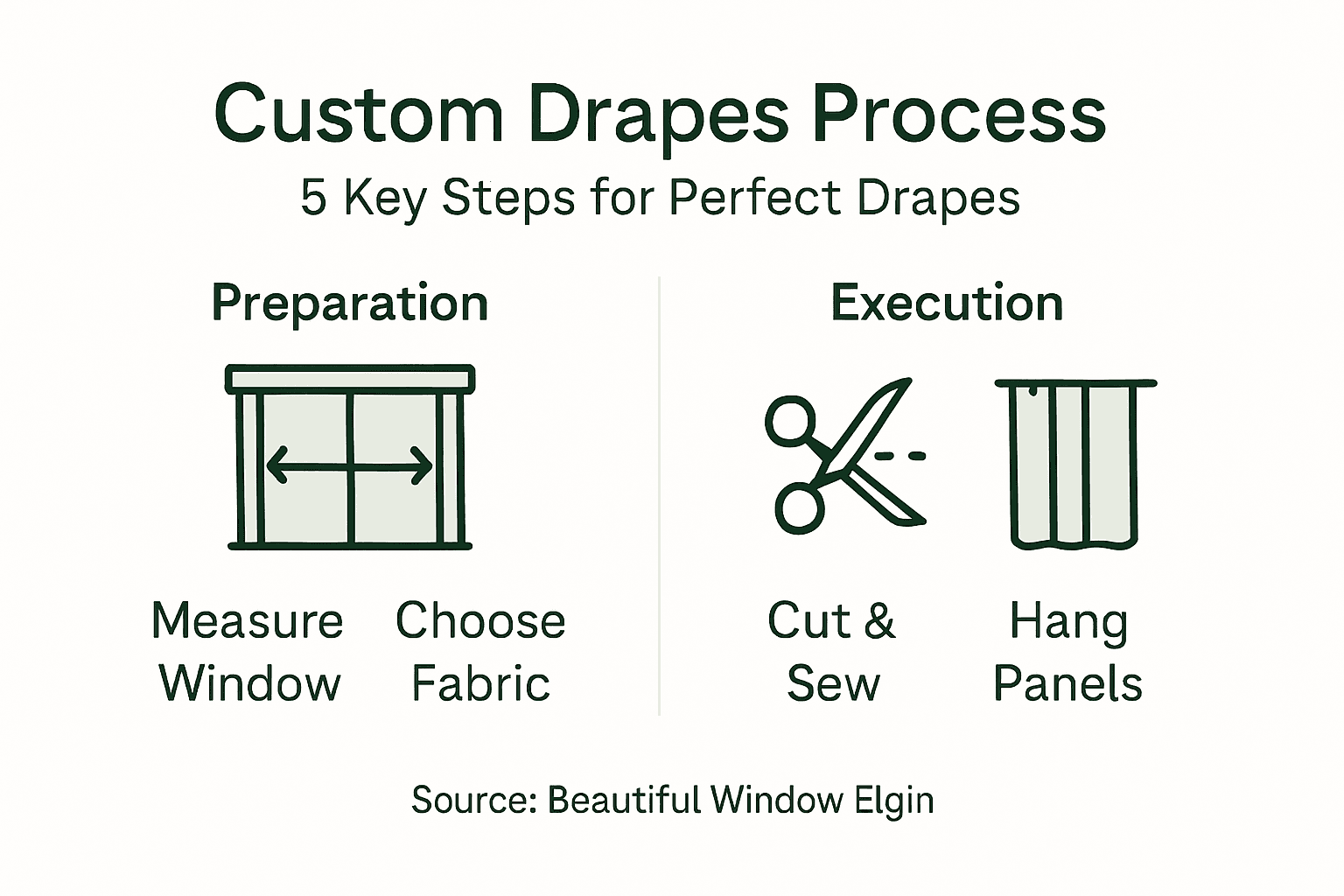 Custom Drapes Process

5 Key Steps for Perfect Drapes

Preparation

Measure Window

Choose Fabric

Execution

Cut & Sew

Hang Panels

Source: Beautiful Window Elgin